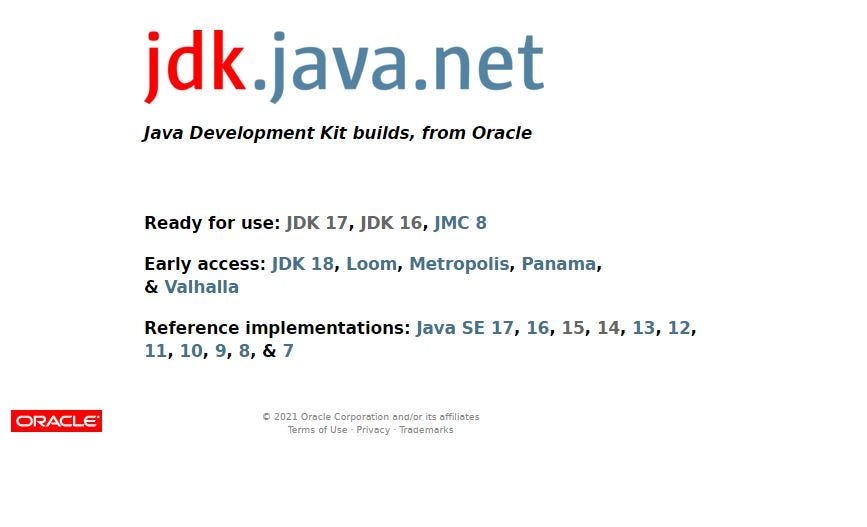 jdk.java.net

Java Development Kit builds, from Oracle

Ready for use: JDK 17, JDK 16, JMC 8

Early access: JDK 18, Loom, Metropolis, Panama, & Valhalla

Reference implementations: Java SE 17, 16, 15, 14, 13, 12, 11, 10, 9, 8, & 7

ORACLE

© 2021 Oracle Corporation and/or its affiliates
Terms of Use · Privacy · Trademarks